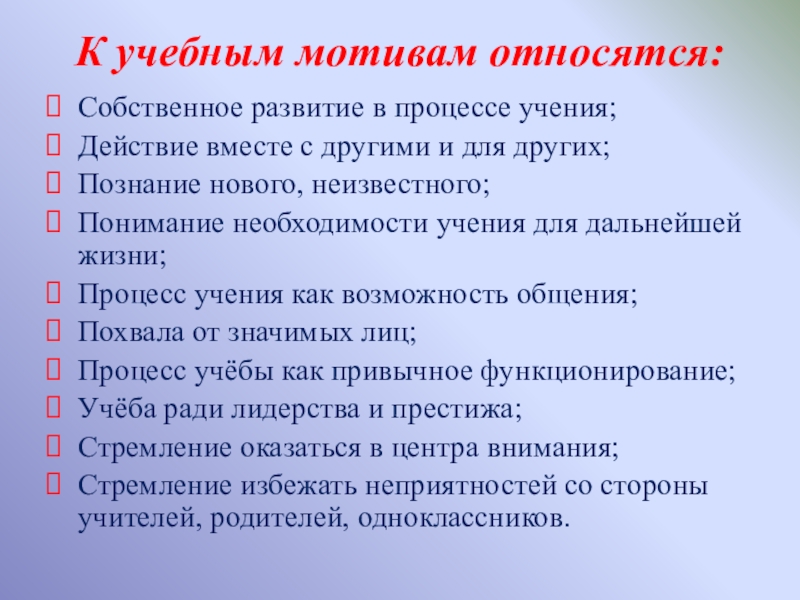 К учебным мотивам относятся:

Собственное развитие в процессе учения;
Действие вместе с другими и для других;
Познание нового, неизвестного;
Понимание необходимости учения для дальнейшей жизни;
Процесс учения как возможность общения;
Похвала от значимых лиц;
Процесс учёбы как привычное функционирование;
Учёба ради лидерства и престижа;
Стремление оказаться в центра внимания;
Стремление избежать неприятностей со стороны учителей, родителей, одноклассников.